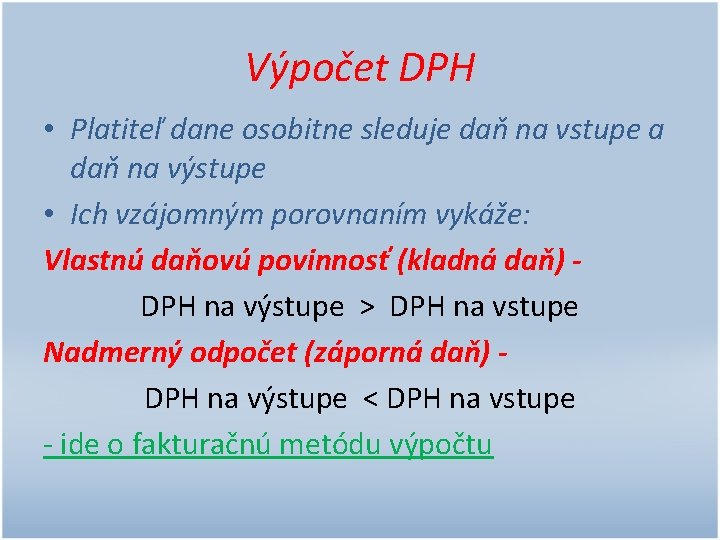 Výpočet DPH

• Platiteľ dane osobitne sleduje daň na vstupe a daň na výstupe

• Ich vzájomným porovnaním vykáže:

Vlastnú daňovú povinnosť (kladná daň) -

DPH na výstupe > DPH na vstupe

Nadmerný odpočet (záporná daň) -

DPH na výstupe < DPH na vstupe

- ide o fakturačnú metódu výpočtu